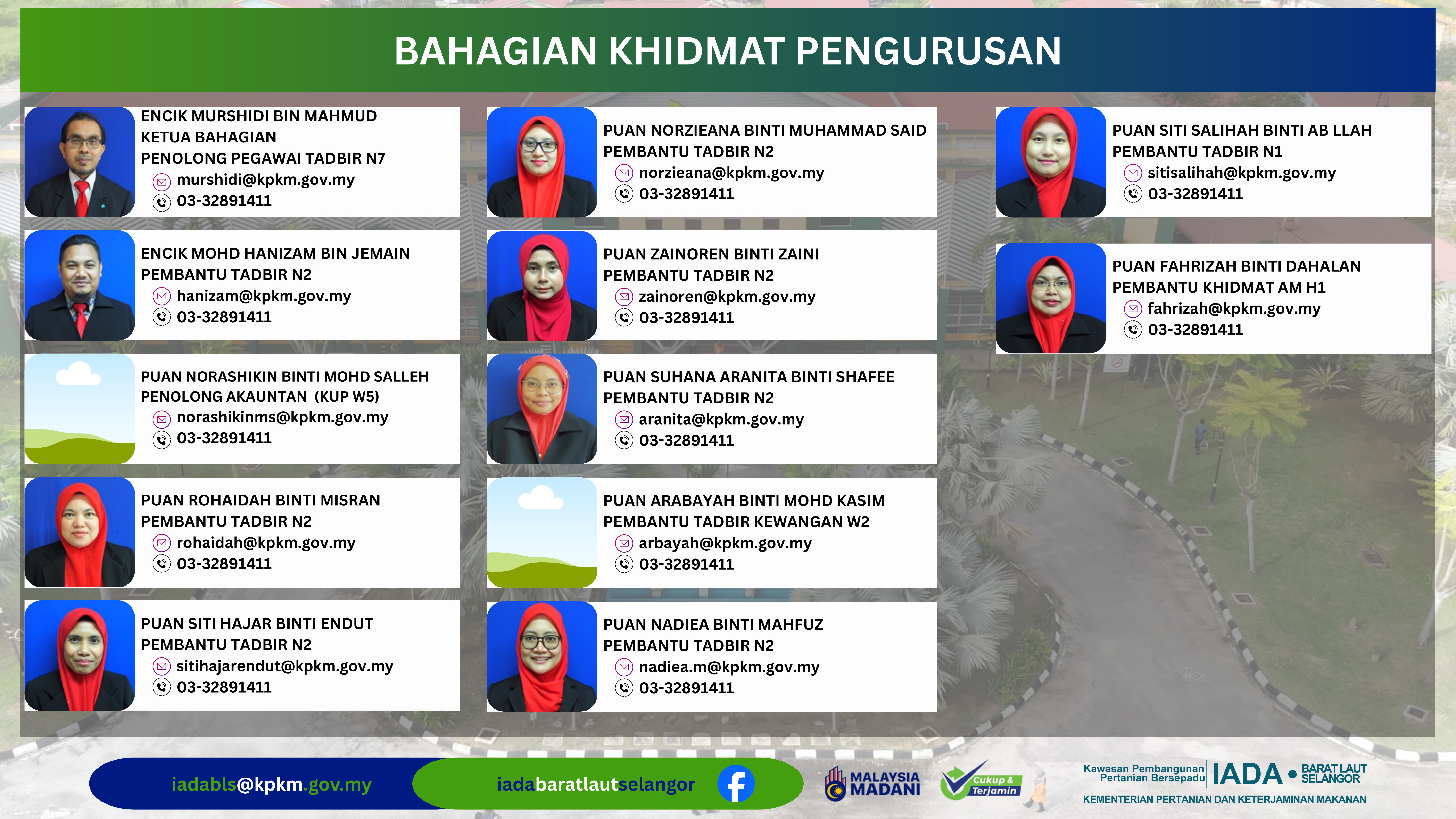 BAHAGIAN KHIDMAT PENGURUSAN

ENCIK MURSHIDI BIN MAHMUD
KETUA BAHAGIAN
PENOLONG PEGAWAI TADBIR N7
murshidi@kpkm.gov.my
03-32891411

ENCIK MOHD HANIZAM BIN JEMAIN
PEMBANTU TADBIR N2
hanizam@kpkm.gov.my
03-32891411

PUAN NORASHIKIN BINTI MOHD SALLEH
PENOLONG AKAUNTAN (KUP W5)
norashikinms@kpkm.gov.my
03-32891411

PUAN ROHAIDAH BINTI MISRAN
PEMBANTU TADBIR N2
rohaidah@kpkm.gov.my
03-32891411

PUAN SITI HAJAR BINTI ENDUT
PEMBANTU TADBIR N2
sitihajarendut@kpkm.gov.my
03-32891411

PUAN NORZIEANA BINTI MUHAMMAD SAID
PEMBANTU TADBIR N2
norzieana@kpkm.gov.my
03-32891411

PUAN ZAINOREN BINTI ZAINI
PEMBANTU TADBIR N2
zainoren@kpkm.gov.my
03-32891411

PUAN SUHANA ARANITA BINTI SHAFEE
PEMBANTU TADBIR N2
aranita@kpkm.gov.my
03-32891411

PUAN ARABAYAH BINTI MOHD KASIM
PEMBANTU TADBIR KEWANGAN W2
arbayah@kpkm.gov.my
03-32891411

PUAN NADIEA BINTI MAHFUZ
PEMBANTU TADBIR N2
nadiea.m@kpkm.gov.my
03-32891411

PUAN SITI SALIHAH BINTI AB LLAH
PEMBANTU TADBIR N1
sitisalihah@kpkm.gov.my
03-32891411

PUAN FAHRIZAH BINTI DAHALAN
PEMBANTU KHIDMAT AM H1
fahrizah@kpkm.gov.my
03-32891411

iadabls@kpkm.gov.my
iadabaratlautselangor

MALAYSIA MADANI
Cukup & Terjamin

Kawasan Pembangunan Pertanian Bersepadu IADA • BARAT LAUT SELANGOR
KEMENTERIAN PERTANIAN DAN KETERJAMINAN MAKANAN